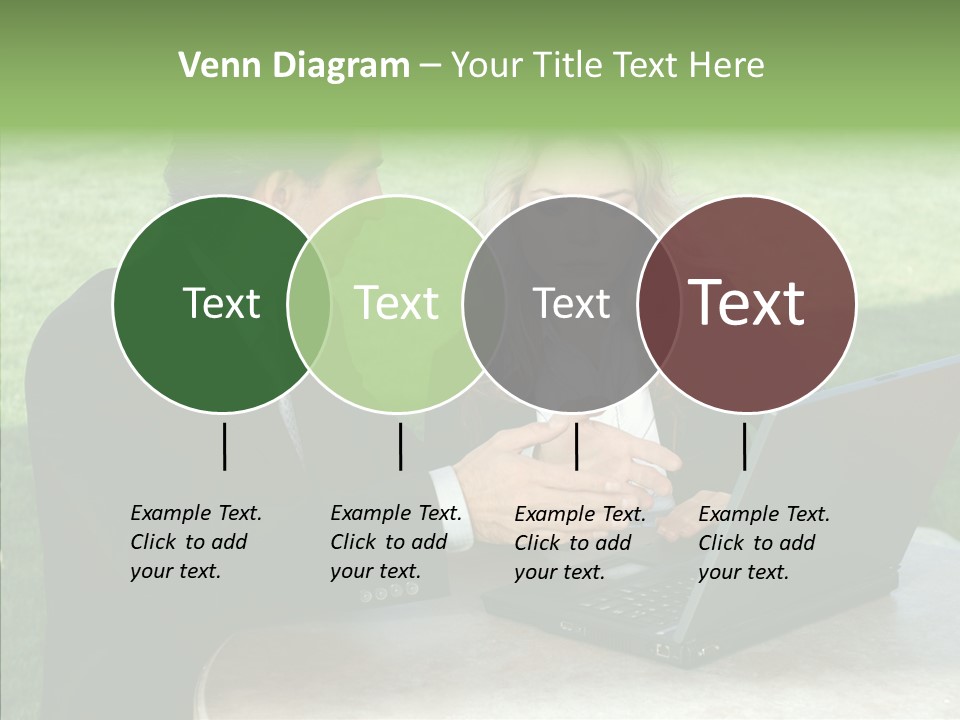 Venn Diagram – Your Title Text Here

Text

Text

Text

Text

Example Text. Click to add your text.

Example Text. Click to add your text.

Example Text. Click to add your text.

Example Text. Click to add your text.